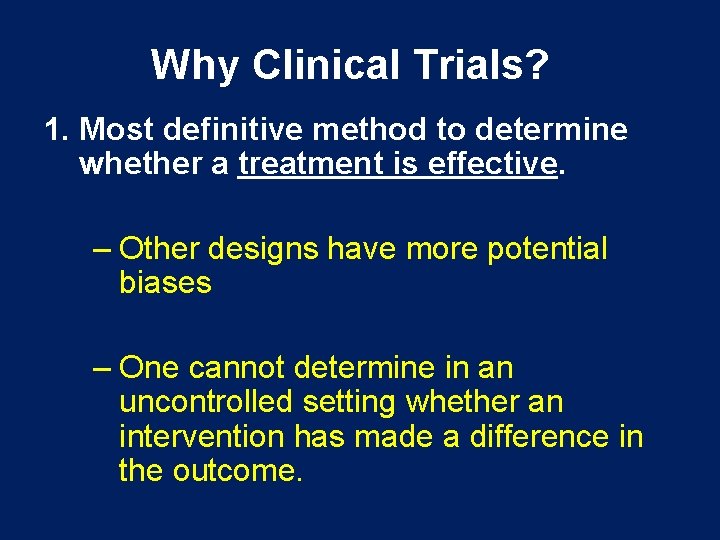 Why Clinical Trials?

1. Most definitive method to determine whether a treatment is effective.

– Other designs have more potential biases

– One cannot determine in an uncontrolled setting whether an intervention has made a difference in the outcome.